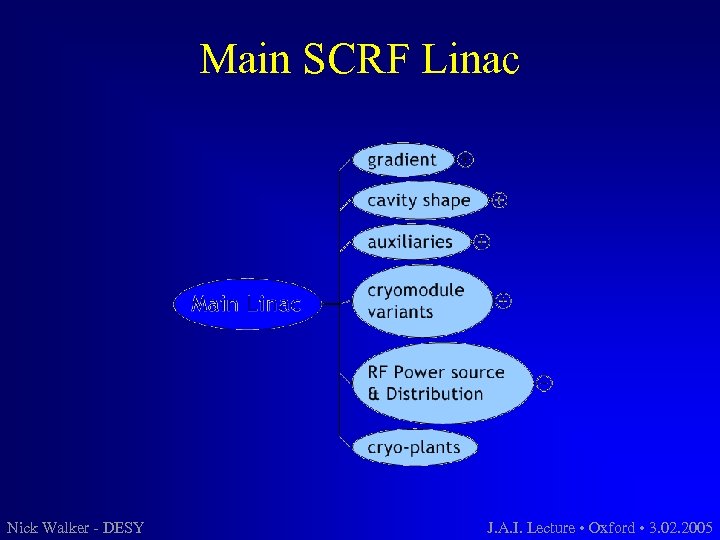 Main SCRF Linac

Main Linac

gradient

cavity shape

auxiliaries

cryomodule variants

RF Power source & Distribution

cryo-plants

Nick Walker - DESY

J.A.I. Lecture • Oxford • 3.02.2005